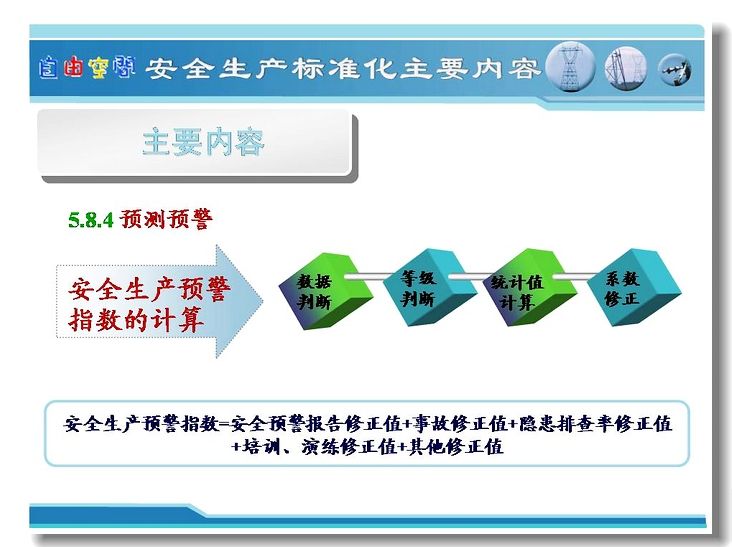 自由空间 安全生产标准化主要内容

主要内容

5.8.4 预测预警

安全生产预警指数的计算

数据判断

等级判断

统计值计算

系数修正

安全生产预警指数=安全预警报告修正值+事故修正值+隐患排查率修正值+培训、演练修正值+其他修正值